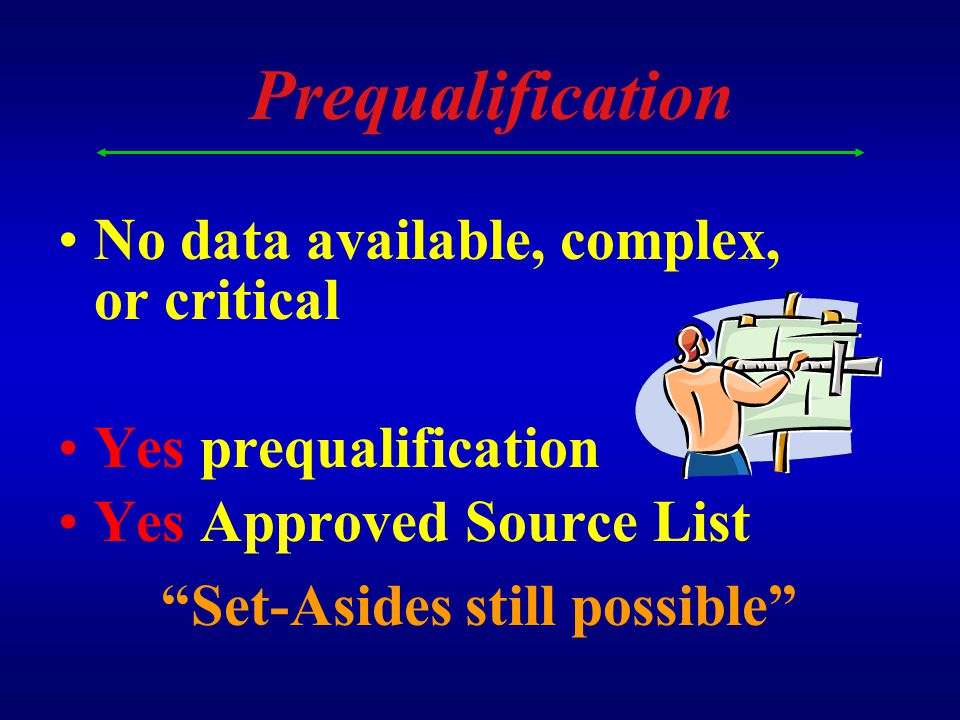 Prequalification

• No data available, complex, or critical

• Yes prequalification
• Yes Approved Source List

“Set-Asides still possible”